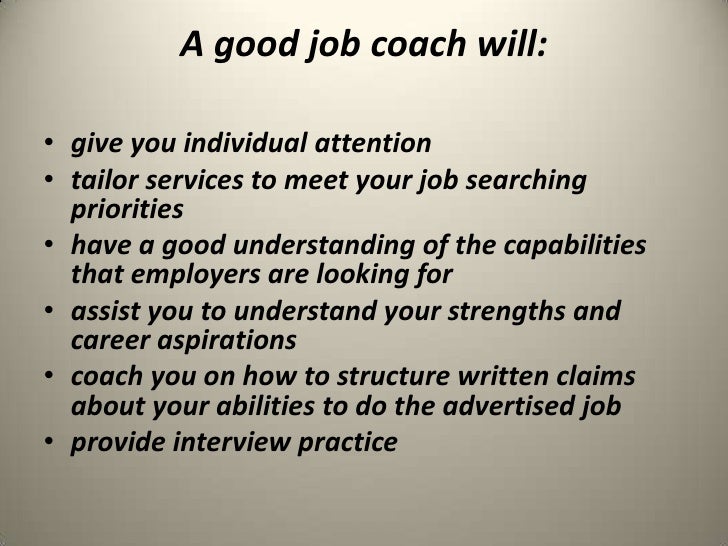 A good job coach will:

• give you individual attention
• tailor services to meet your job searching priorities
• have a good understanding of the capabilities that employers are looking for
• assist you to understand your strengths and career aspirations
• coach you on how to structure written claims about your abilities to do the advertised job
• provide interview practice